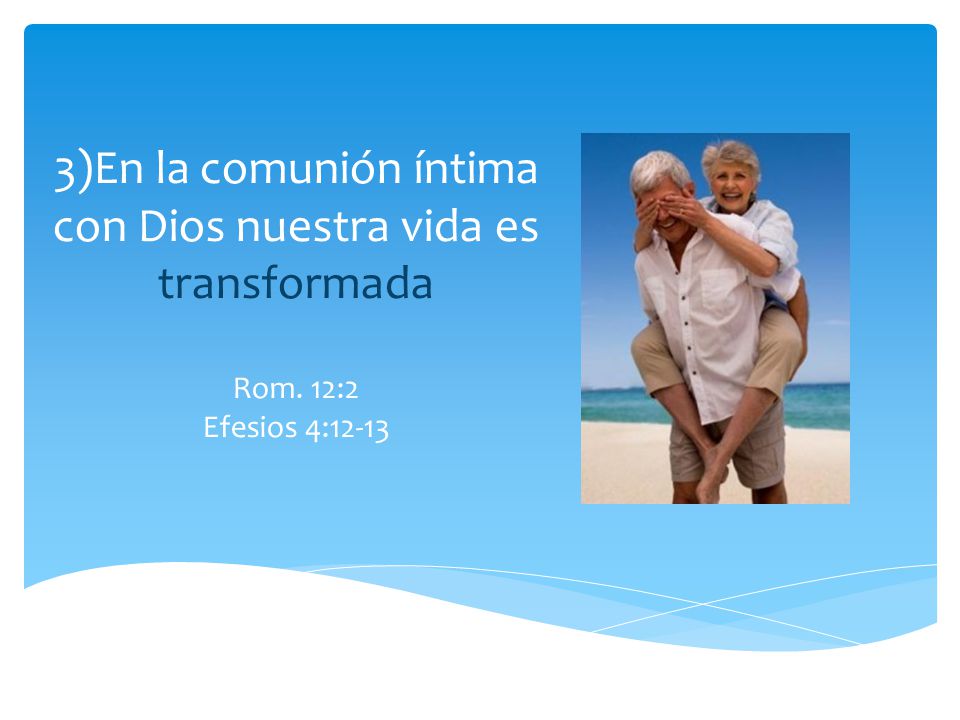 3)En la comunión íntima con Dios nuestra vida es transformada

Rom. 12:2
Efesios 4:12-13